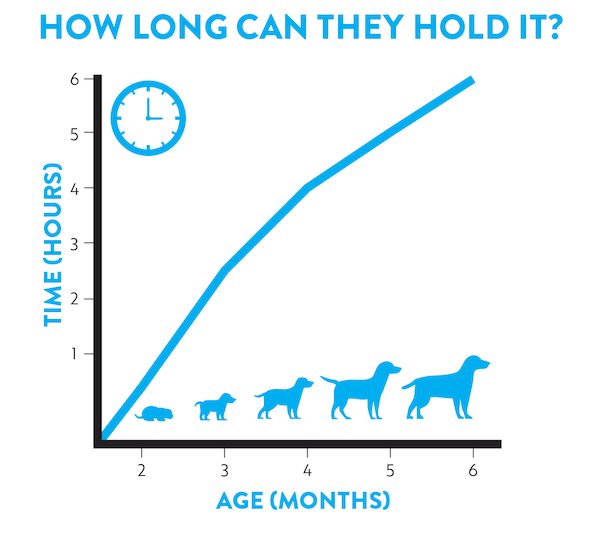 HOW LONG CAN THEY HOLD IT?

TIME (HOURS)

6
5
4
3
2
1

2
3
4
5
6

AGE (MONTHS)